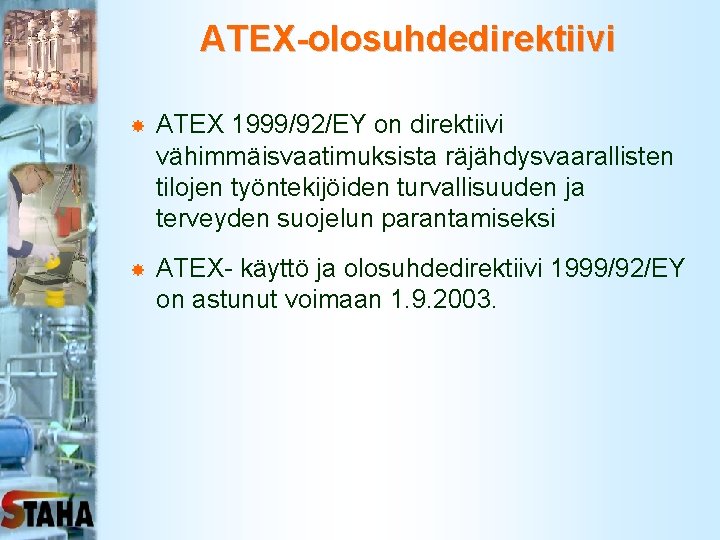 ATEX-olosuhdedirektiivi

ATEX 1999/92/EY on direktiivi vähimmäisvaatimuksista räjähdysvaarallisten tilojen työntekijöiden turvallisuuden ja terveyden suojelun parantamiseksi

ATEX- käyttö ja olosuhdedirektiivi 1999/92/EY on astunut voimaan 1.9.2003.

STAHA